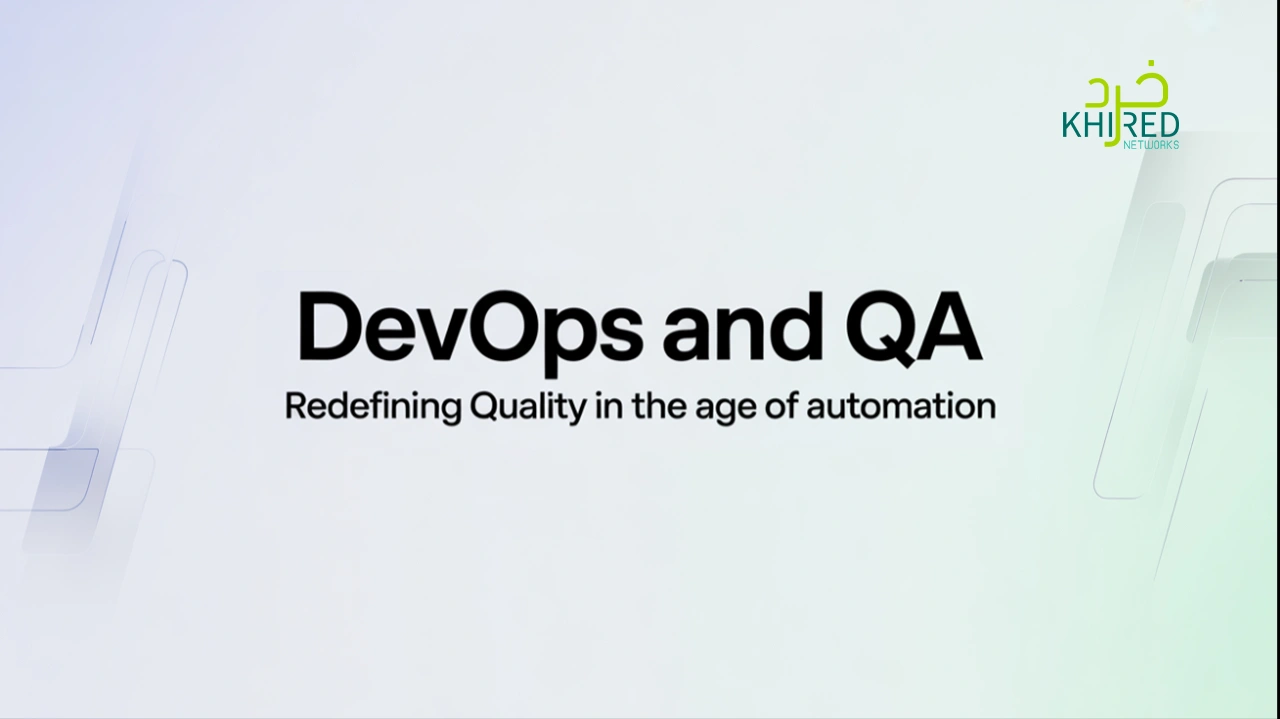 خرد
KHIRED
NETWORKS

DevOps and QA

Redefining Quality in the age of automation